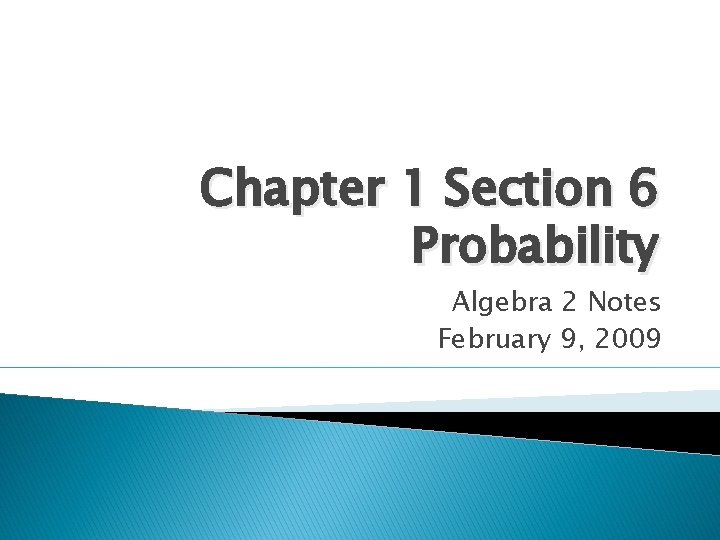 Chapter 1 Section 6
Probability

Algebra 2 Notes
February 9, 2009